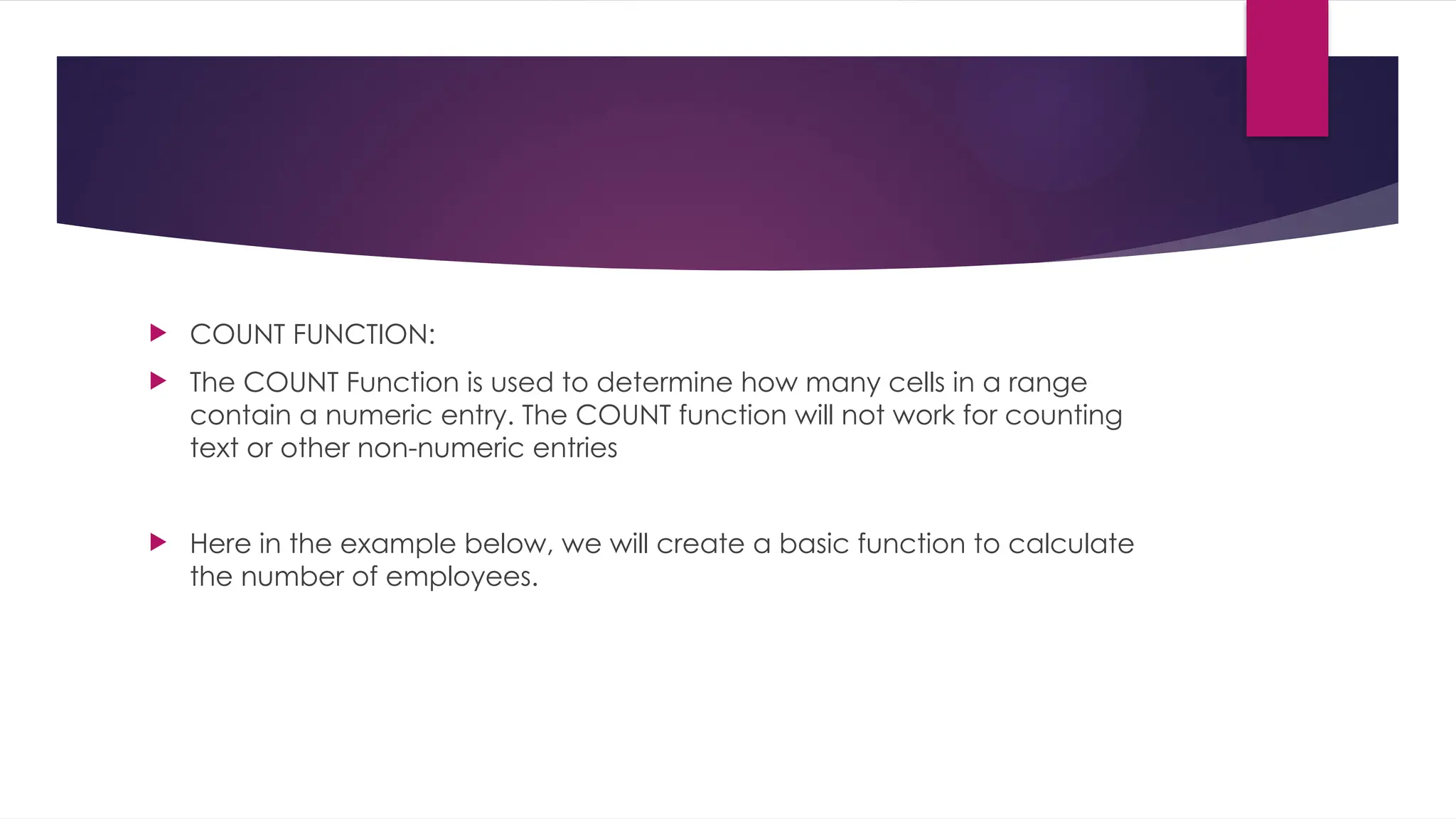 COUNT FUNCTION:

The COUNT Function is used to determine how many cells in a range contain a numeric entry. The COUNT function will not work for counting text or other non-numeric entries

Here in the example below, we will create a basic function to calculate the number of employees.